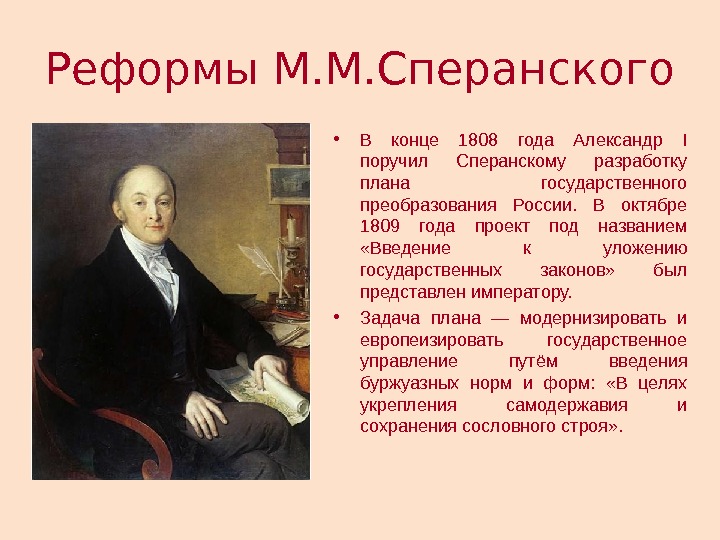 Реформы М.М.Сперанского

• В конце 1808 года Александр I поручил Сперанскому разработку плана государственного преобразования России. В октябре 1809 года проект под названием «Введение к уложению государственных законов» был представлен императору.

• Задача плана — модернизировать и европеизировать государственное управление путём введения буржуазных норм и форм: «В целях укрепления самодержавия и сохранения сословного строя».